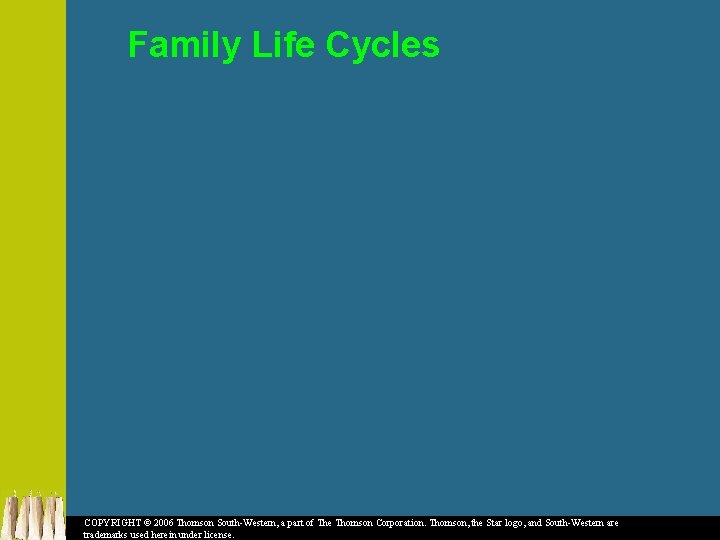 Family Life Cycles

COPYRIGHT © 2006 Thomson South-Western, a part of The Thomson Corporation. Thomson, the Star logo, and South-Western are trademarks used herein under license.